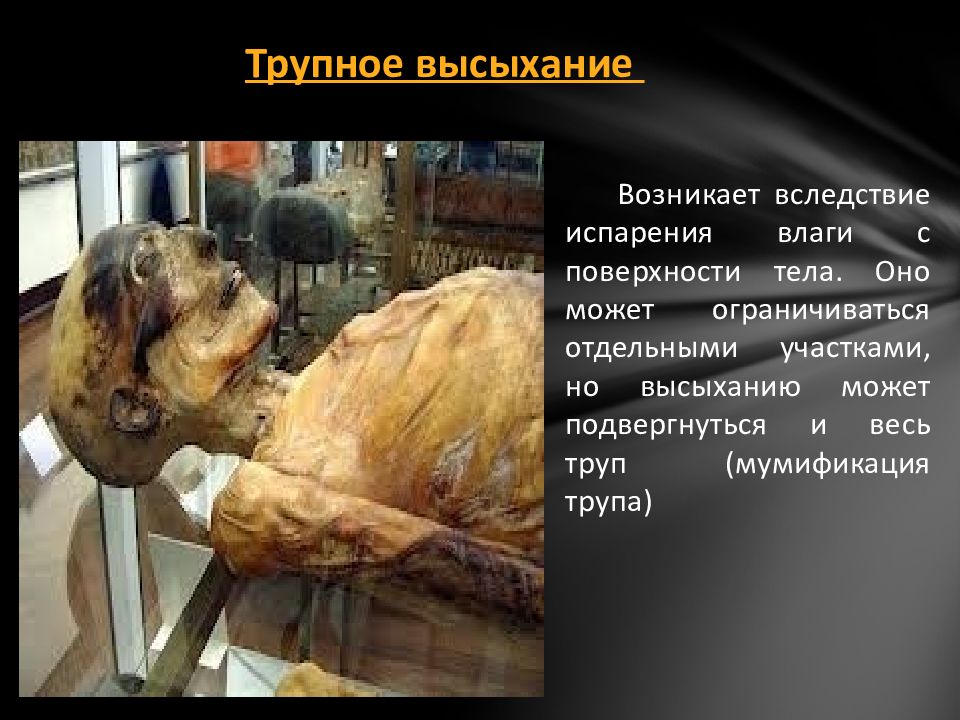 Трупное высыхание

Возникает вследствие испарения влаги с поверхности тела. Оно может ограничиваться отдельными участками, но высыханию может подвергнуться и весь труп (мумификация трупа)